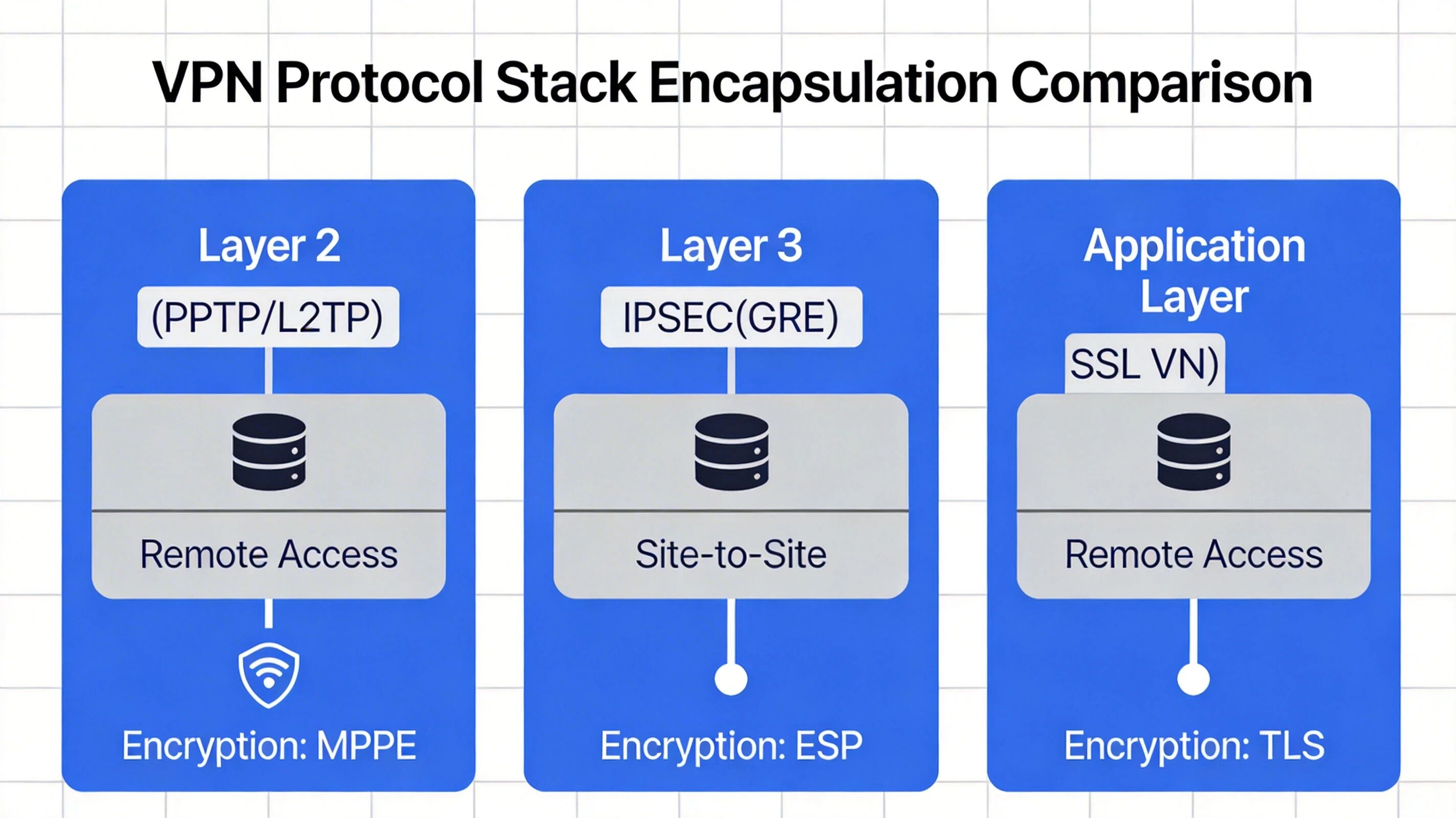 VPN Protocol Stack Encapsulation Comparison

Layer 2

(PPTP/L2TP)

Remote Access

Encryption: MPPE

Layer 3

IPSEC(GRE)

Site-to-Site

Encryption: ESP

Application Layer

SSL VN)

Remote Access

Encryption: TLS